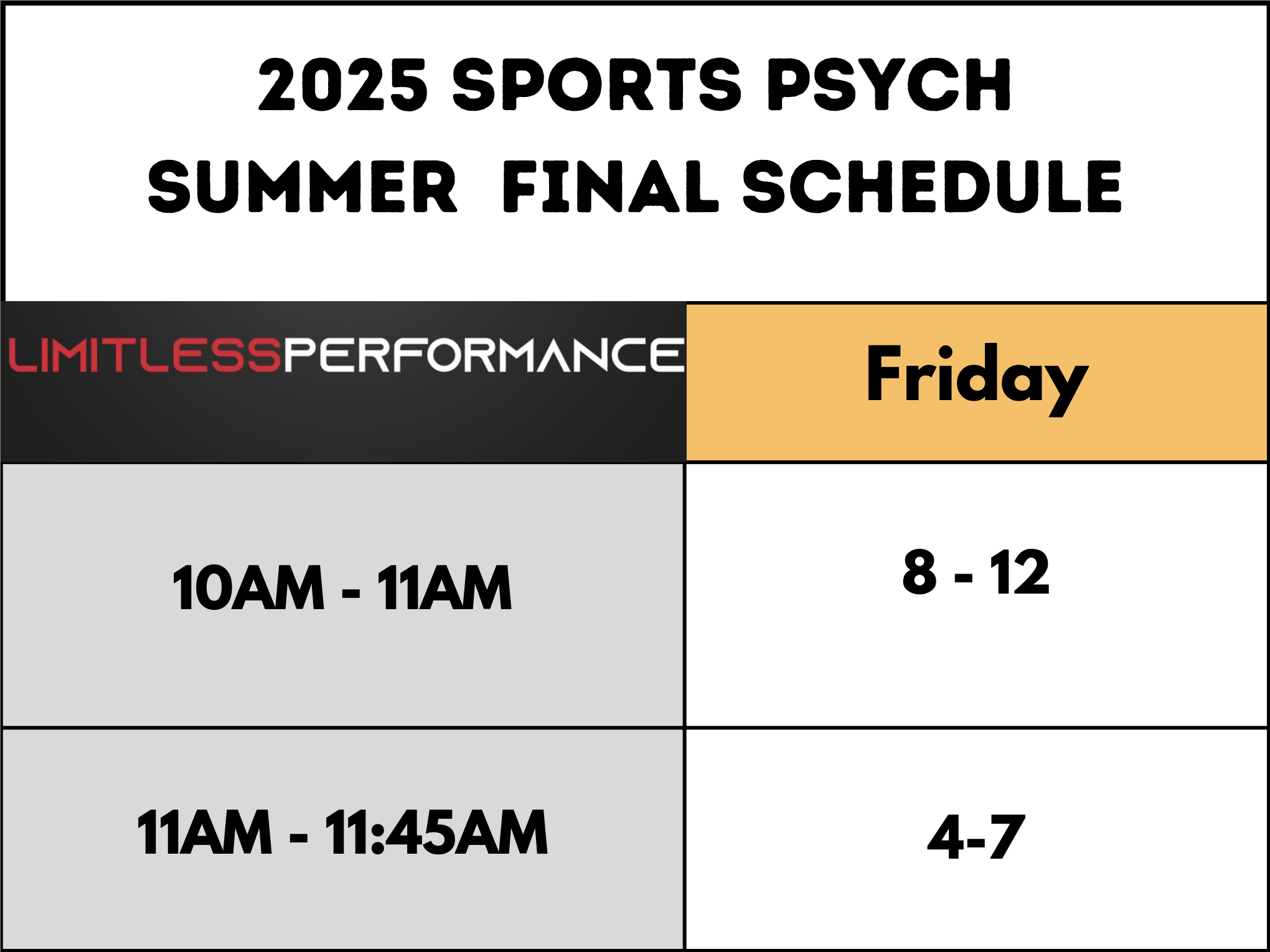 2025 SPORTS PSYCH SUMMER FINAL SCHEDULE

| LIMITLESSPERFORMANCE | Friday |
|---|---|
| 10AM - 11AM | 8 - 12 |
| 11AM - 11:45AM | 4-7 |